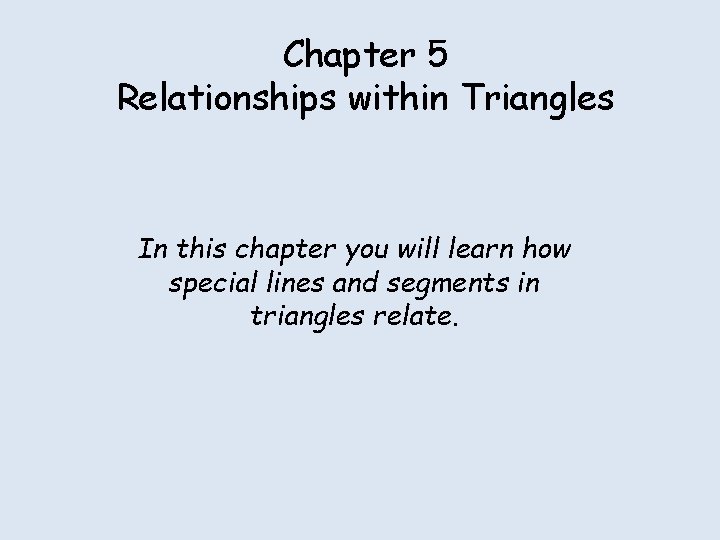 Chapter 5
Relationships within Triangles

In this chapter you will learn how special lines and segments in triangles relate.